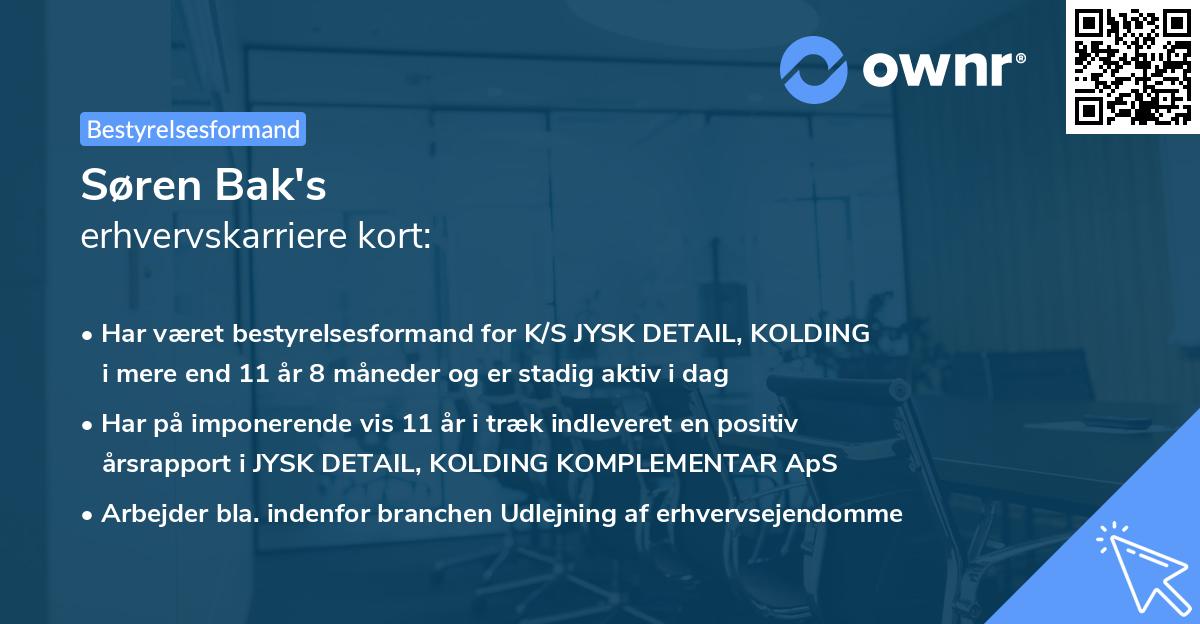 ownr®

Bestyrelsesformand

Søren Bak's
erhvervskarriere kort:

• Har været bestyrelsesformand for K/S JYSK DETAIL, KOLDING i mere end 11 år 8 måneder og er stadig aktiv i dag

• Har på imponerende vis 11 år i træk indleveret en positiv årsrapport i JYSK DETAIL, KOLDING KOMPLEMENTAR ApS

• Arbejder bla. indenfor branchen Udlejning af erhvervsejendomme